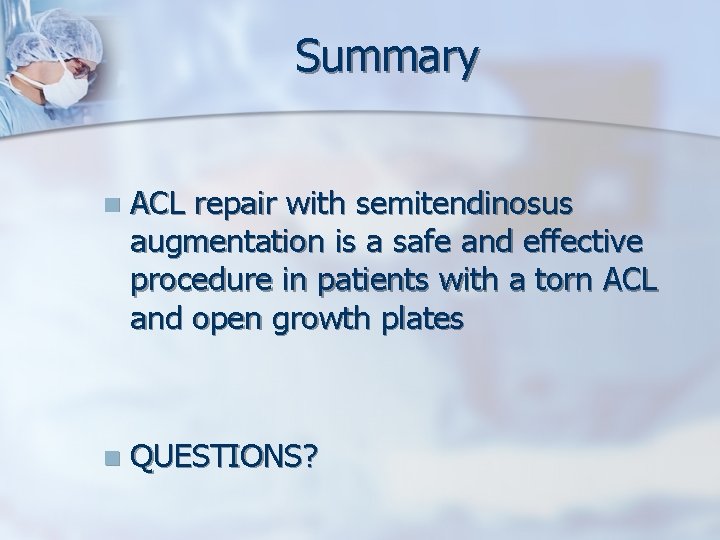 Summary

- ACL repair with semitendinosus augmentation is a safe and effective procedure in patients with a torn ACL and open growth plates

- QUESTIONS?